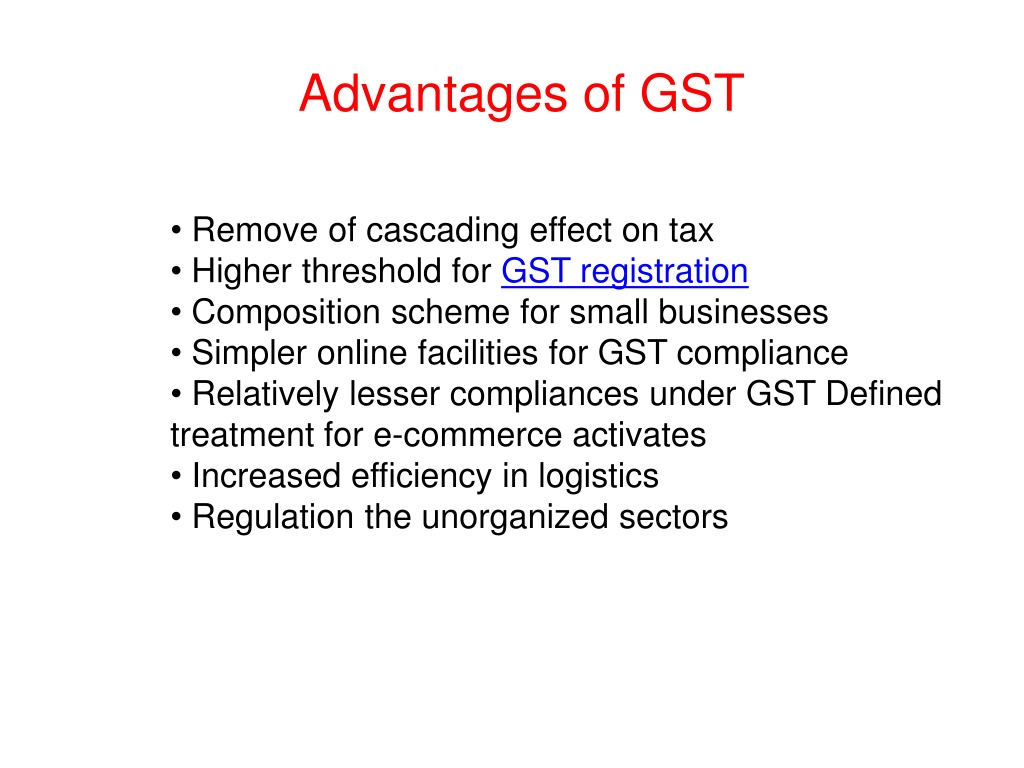 Advantages of GST

• Remove of cascading effect on tax
• Higher threshold for GST registration
• Composition scheme for small businesses
• Simpler online facilities for GST compliance
• Relatively lesser compliances under GST Defined treatment for e-commerce activates
• Increased efficiency in logistics
• Regulation the unorganized sectors